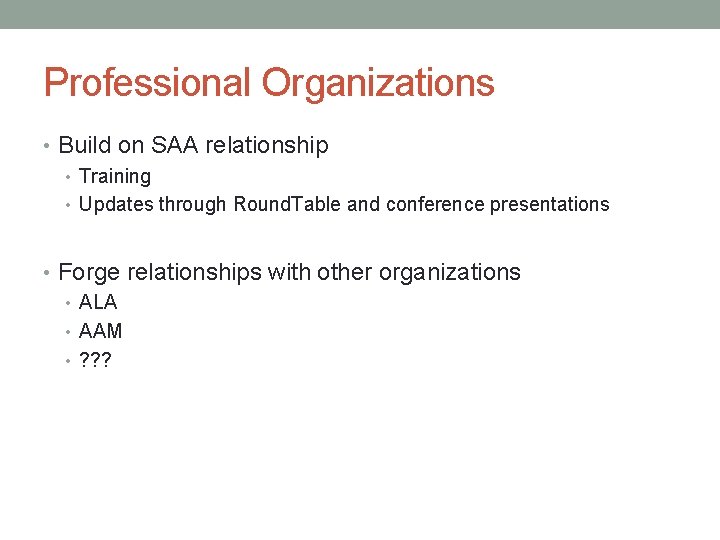 Professional Organizations

• Build on SAA relationship
  • Training
  • Updates through RoundTable and conference presentations

• Forge relationships with other organizations
  • ALA
  • AAM
  • ???